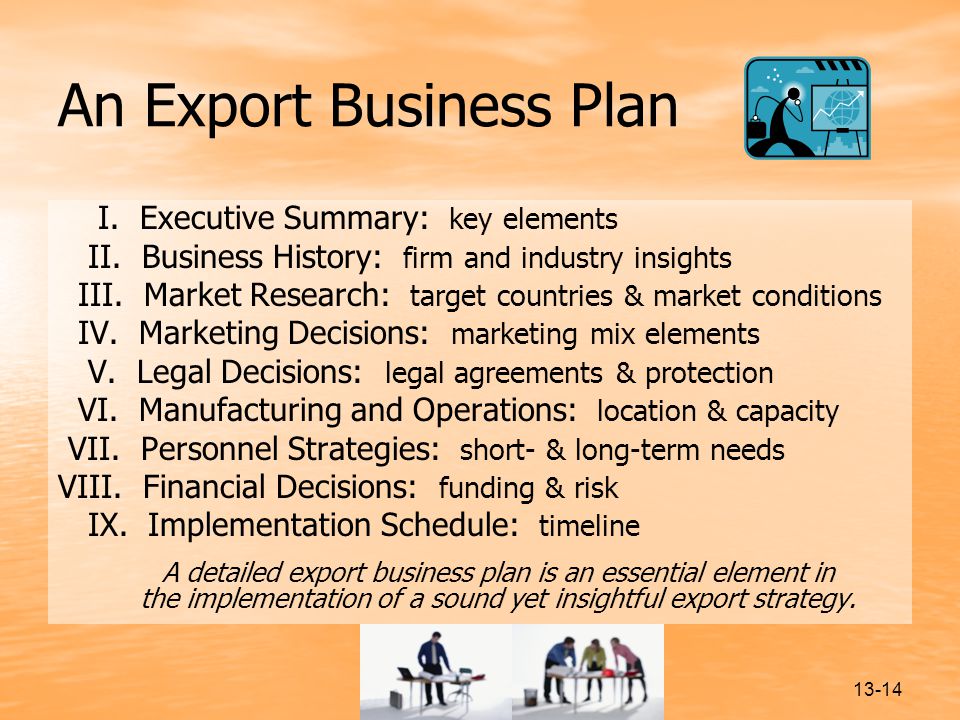 An Export Business Plan

I. Executive Summary: key elements
II. Business History: firm and industry insights
III. Market Research: target countries & market conditions
IV. Marketing Decisions: marketing mix elements
V. Legal Decisions: legal agreements & protection
VI. Manufacturing and Operations: location & capacity
VII. Personnel Strategies: short- & long-term needs
VIII. Financial Decisions: funding & risk
IX. Implementation Schedule: timeline

A detailed export business plan is an essential element in the implementation of a sound yet insightful export strategy.

13-14